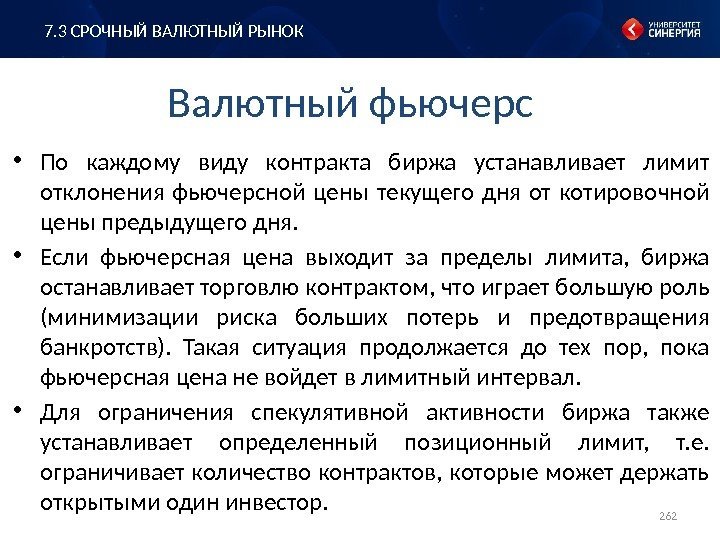 7.3 СРОЧНЫЙ ВАЛЮТНЫЙ РЫНОК

УНИВЕРСИТЕТ СИНЕРГИЯ

Валютный фьючерс

• По каждому виду контракта биржа устанавливает лимит отклонения фьючерсной цены текущего дня от котировочной цены предыдущего дня.

• Если фьючерсная цена выходит за пределы лимита, биржа останавливает торговлю контрактом, что играет большую роль (минимизации риска больших потерь и предотвращения банкротств). Такая ситуация продолжается до тех пор, пока фьючерсная цена не войдет в лимитный интервал.

• Для ограничения спекулятивной активности биржа также устанавливает определенный позиционный лимит, т.е. ограничивает количество контрактов, которые может держать открытыми один инвестор.

262